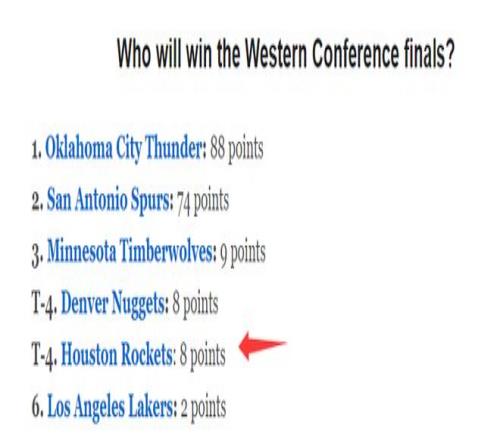 Who will win the Western Conference finals?

1. Oklahoma City Thunder: 88 points

2. San Antonio Spurs: 74 points

3. Minnesota Timberwolves: 9 points

T-4. Denver Nuggets: 8 points

T-4. Houston Rockets: 8 points

6. Los Angeles Lakers: 2 points